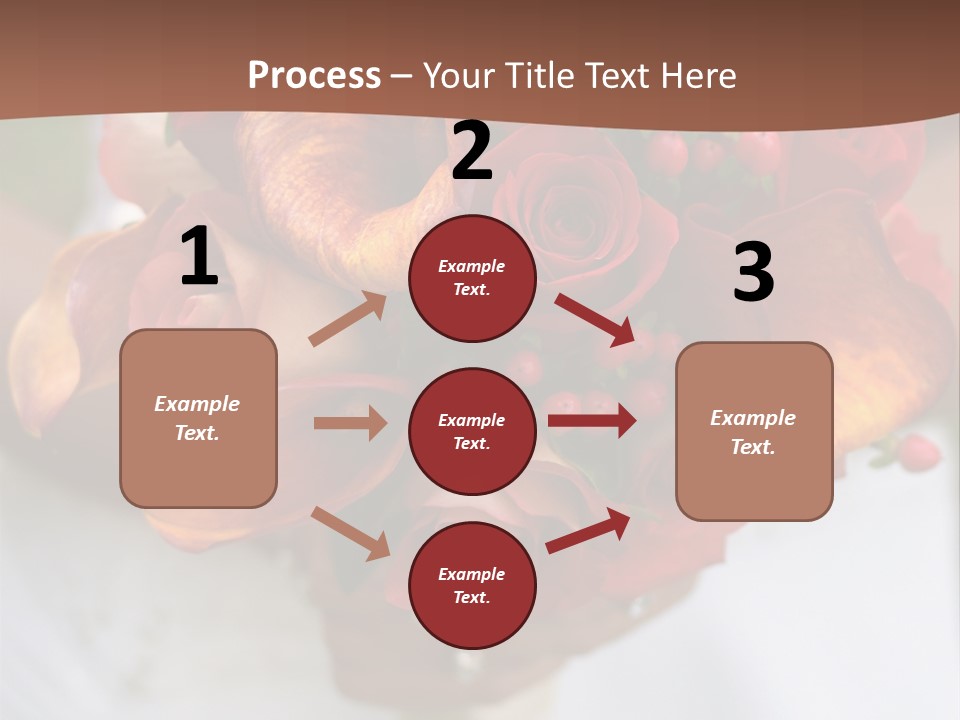 Process – Your Title Text Here

1

Example Text.

2

Example Text.

Example Text.

Example Text.

3

Example Text.